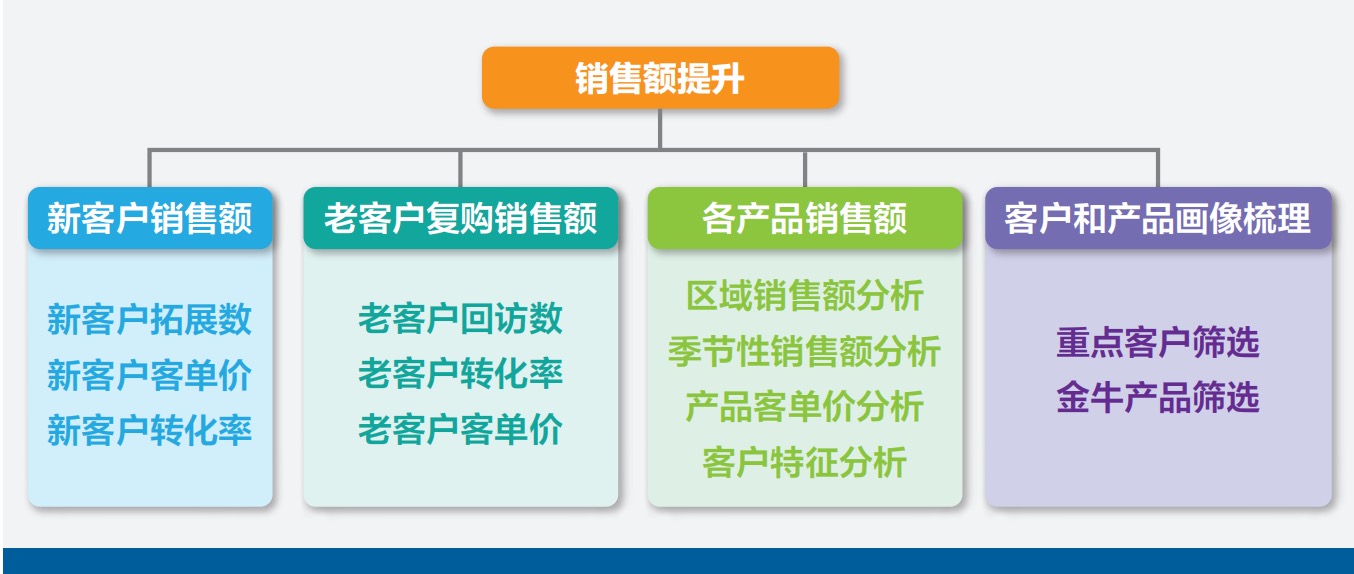 销售额提升

新客户销售额

新客户拓展数
新客户客单价
新客户转化率

老客户复购销售额

老客户回访数
老客户转化率
老客户客单价

各产品销售额

区域销售额分析
季节性销售额分析
产品客单价分析
客户特征分析

客户和产品画像梳理

重点客户筛选
金牛产品筛选